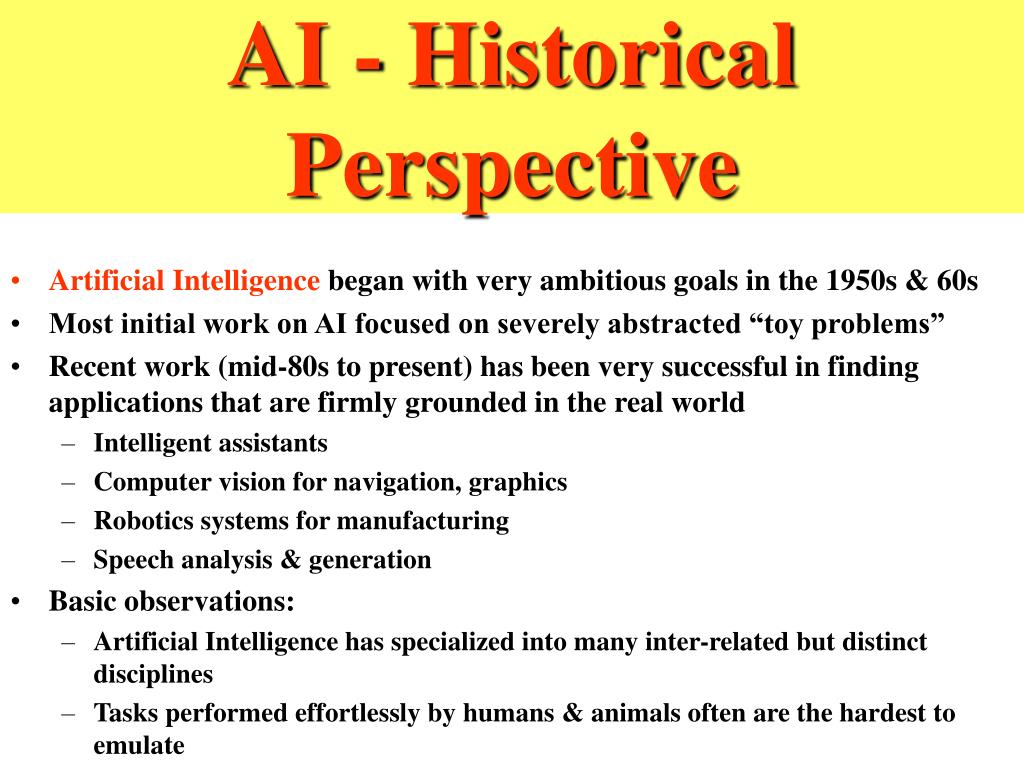 AI - Historical Perspective

• Artificial Intelligence began with very ambitious goals in the 1950s & 60s
• Most initial work on AI focused on severely abstracted “toy problems”
• Recent work (mid-80s to present) has been very successful in finding applications that are firmly grounded in the real world
– Intelligent assistants
– Computer vision for navigation, graphics
– Robotics systems for manufacturing
– Speech analysis & generation
• Basic observations:
– Artificial Intelligence has specialized into many inter-related but distinct disciplines
– Tasks performed effortlessly by humans & animals often are the hardest to emulate